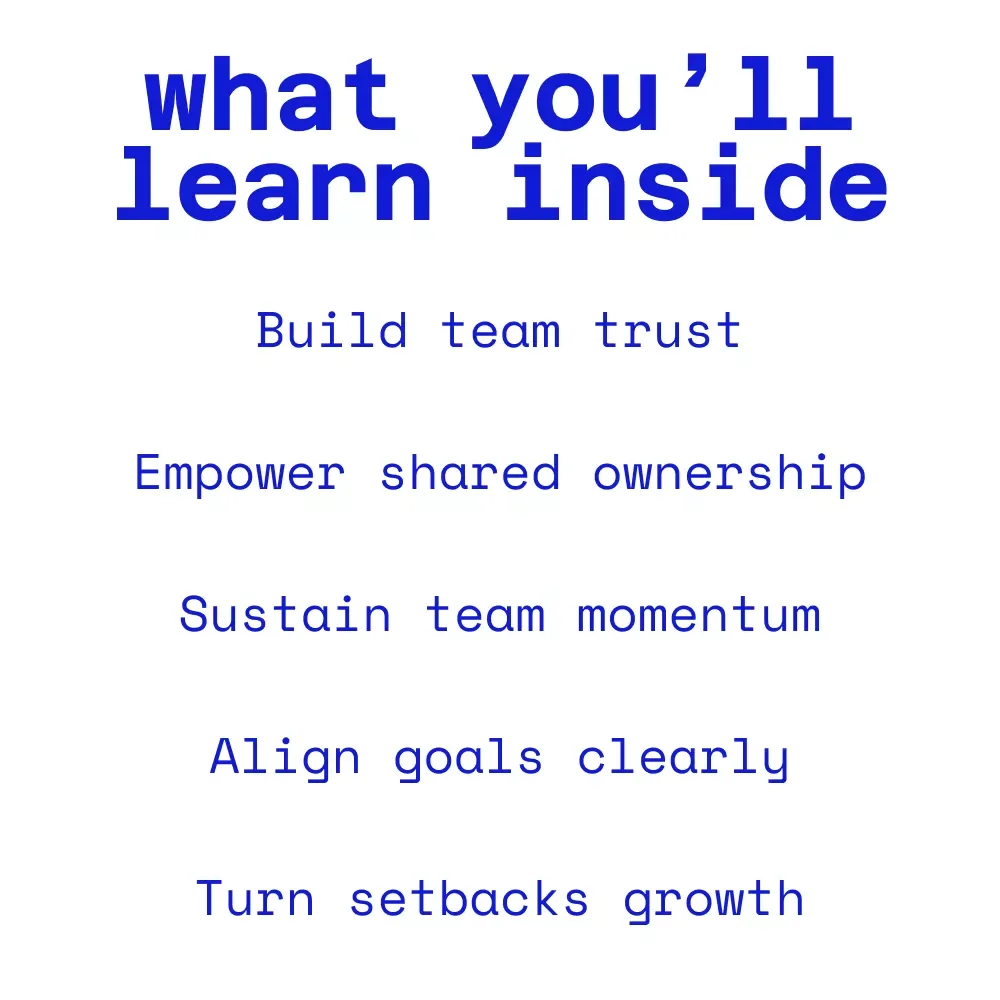 what you’ll learn inside

Build team trust

Empower shared ownership

Sustain team momentum

Align goals clearly

Turn setbacks growth